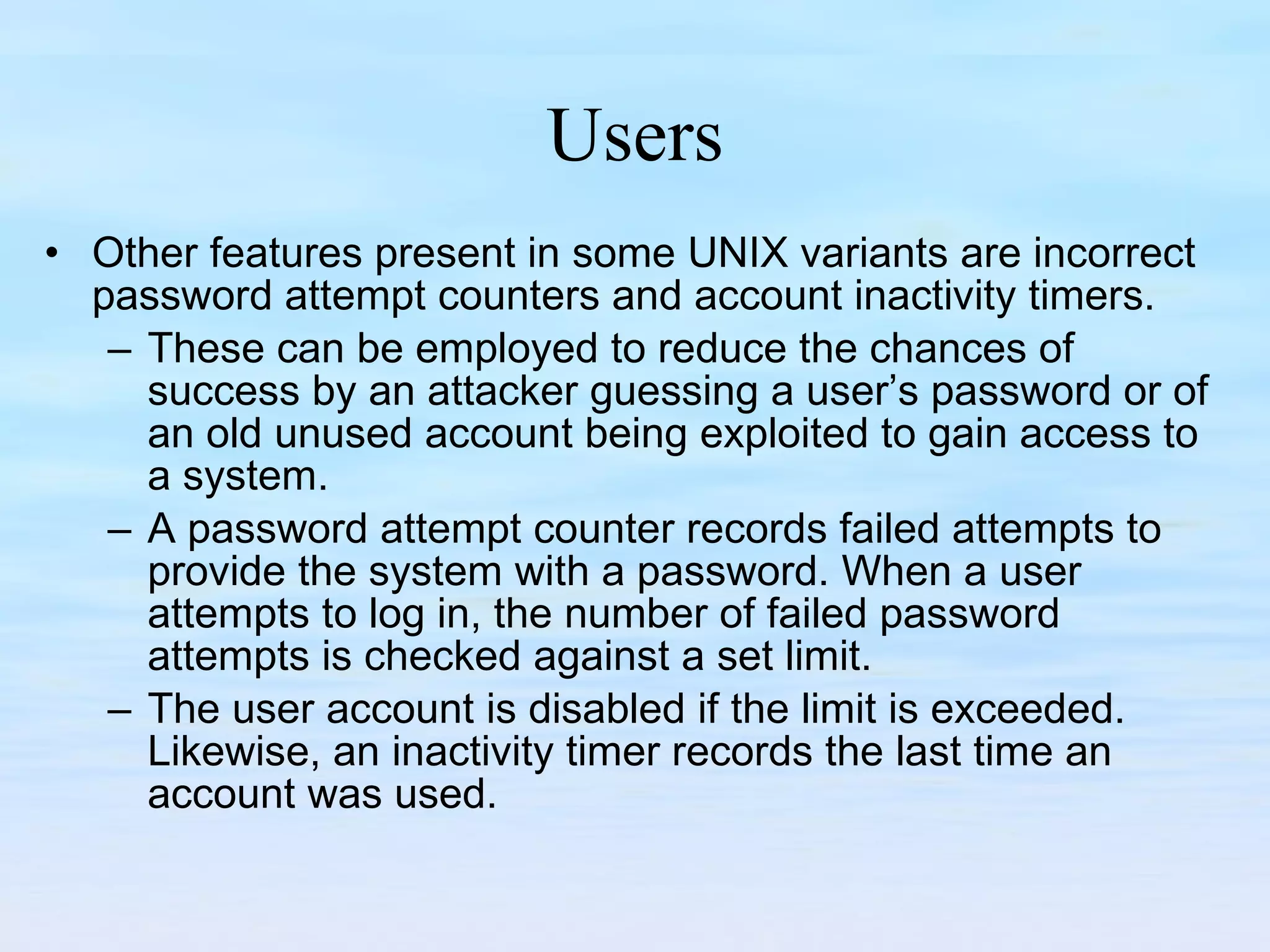 Users

• Other features present in some UNIX variants are incorrect password attempt counters and account inactivity timers.

– These can be employed to reduce the chances of success by an attacker guessing a user’s password or of an old unused account being exploited to gain access to a system.

– A password attempt counter records failed attempts to provide the system with a password. When a user attempts to log in, the number of failed password attempts is checked against a set limit.

– The user account is disabled if the limit is exceeded. Likewise, an inactivity timer records the last time an account was used.